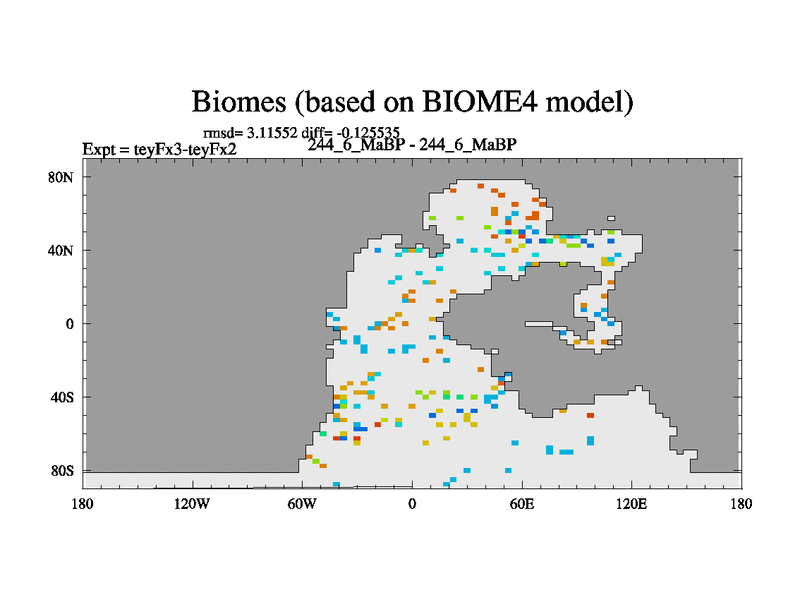 Biomes (based on BIOME4 model)

rmsd= 3.11552 diff= -0.125535

Expt = teyFx3-teyFx2

244_6_MaBP - 244_6_MaBP

80N

40N

0

40S

80S

180

120W

60W

0

60E

120E

180